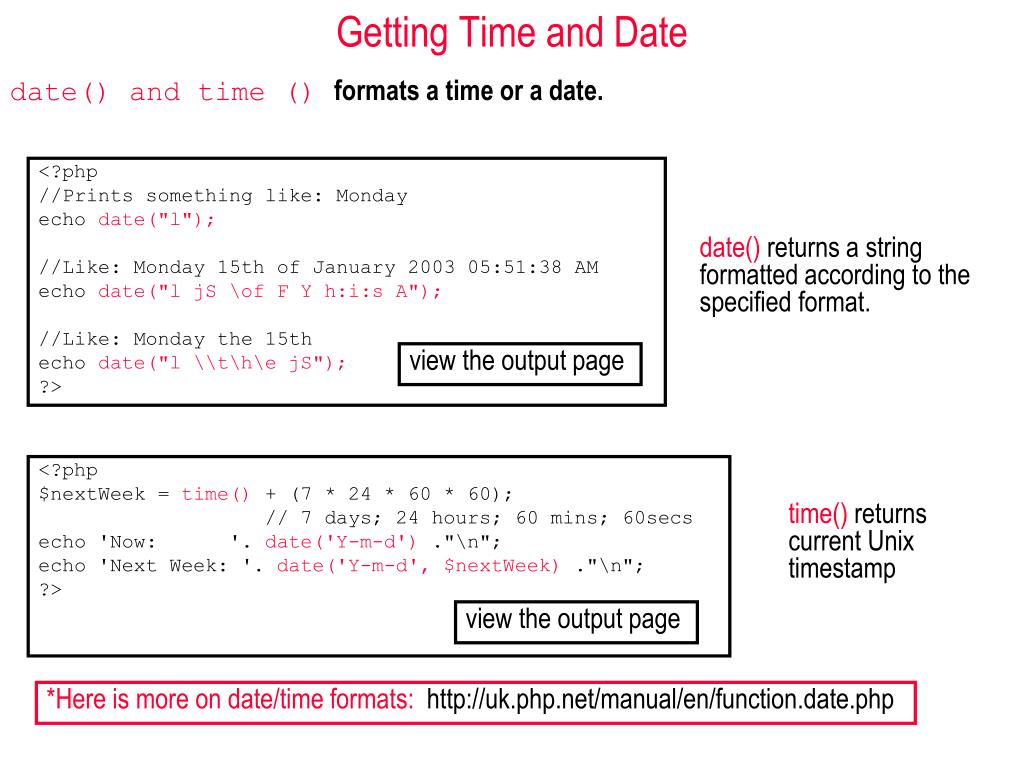 Getting Time and Date

date() and time () formats a time or a date.

<?php
//Prints something like: Monday
echo date("l");

//Like: Monday 15th of January 2003 05:51:38 AM
echo date("l jS \of F Y h:i:s A");

//Like: Monday the 15th
echo date("l \\t\h\e jS");
?>

view the output page

date() returns a string formatted according to the specified format.

<?php
$nextWeek = time() + (7 * 24 * 60 * 60);
// 7 days; 24 hours; 60 mins; 60secs
echo 'Now: '. date('Y-m-d') ."\n";
echo 'Next Week: '. date('Y-m-d', $nextWeek) ."\n";
?>

view the output page

time() returns current Unix timestamp

*Here is more on date/time formats: http://uk.php.net/manual/en/function.date.php